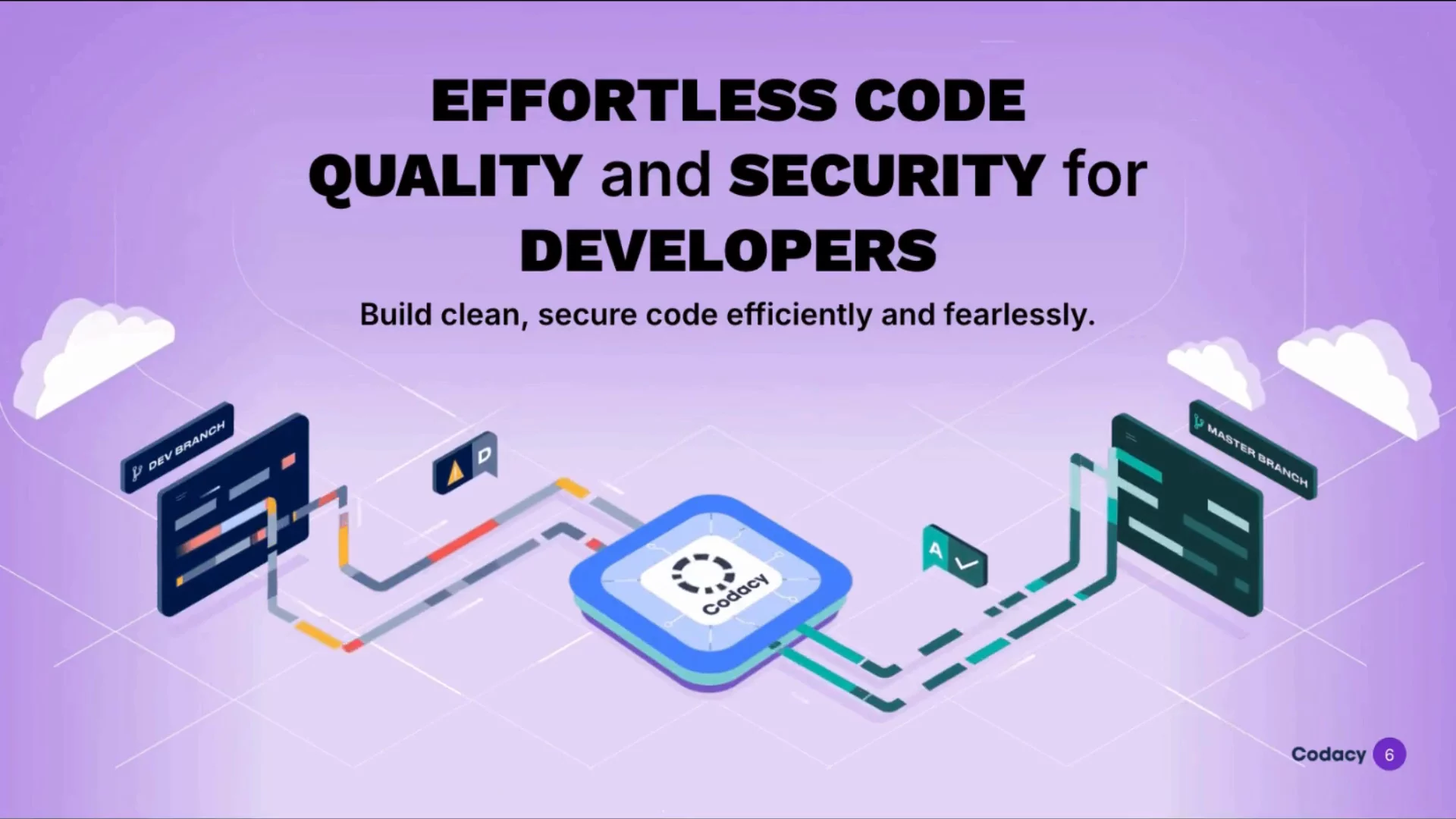 EFFORTLESS CODE QUALITY and SECURITY for DEVELOPERS

Build clean, secure code efficiently and fearlessly.

DEV BRANCH

D

Codacy

A

MASTER BRANCH

Codacy 6